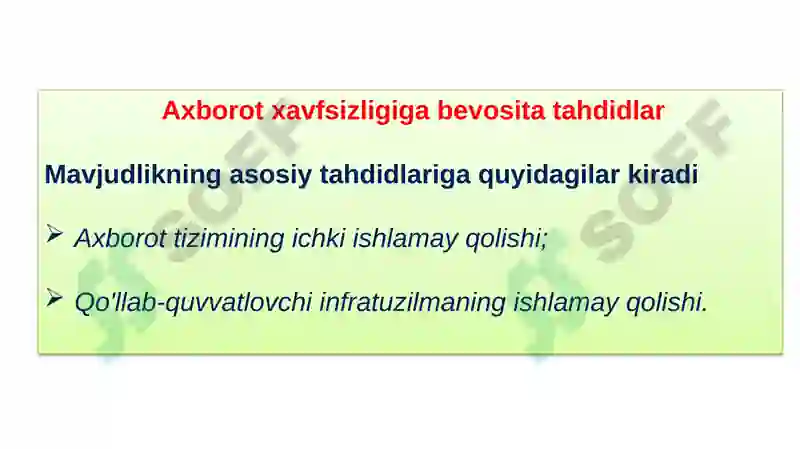 Axborot xavfsizligiga bevosita tahdidlar

Mavjudlikning asosiy tahdidlariga quyidagilar kiradi

➢ Axborot tizimining ichki ishlamay qolishi;

➢ Qo'llab-quvvatlovchi infratuzilmaning ishlamay qolishi.

SOFF SOFF